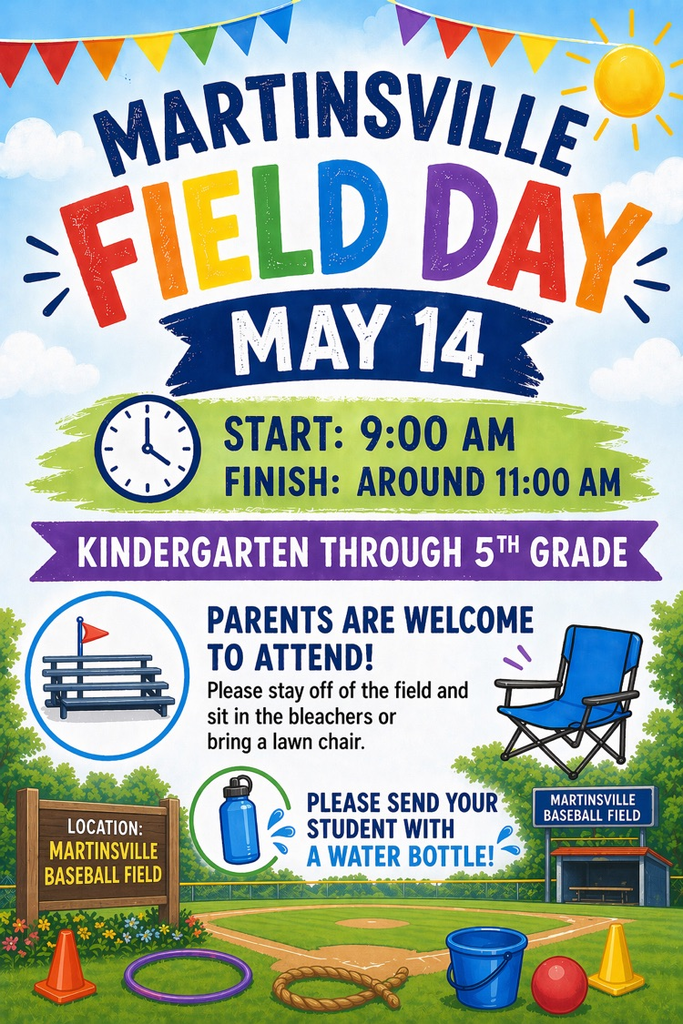 MARTINSVILLE
FIELD DAY
MAY 14

START: 9:00 AM
FINISH: AROUND 11:00 AM

KINDERGARTEN THROUGH 5TH GRADE

PARENTS ARE WELCOME TO ATTEND!
Please stay off of the field and sit in the bleachers or bring a lawn chair.

PLEASE SEND YOUR STUDENT WITH A WATER BOTTLE!

LOCATION:
MARTINSVILLE BASEBALL FIELD

MARTINSVILLE BASEBALL FIELD